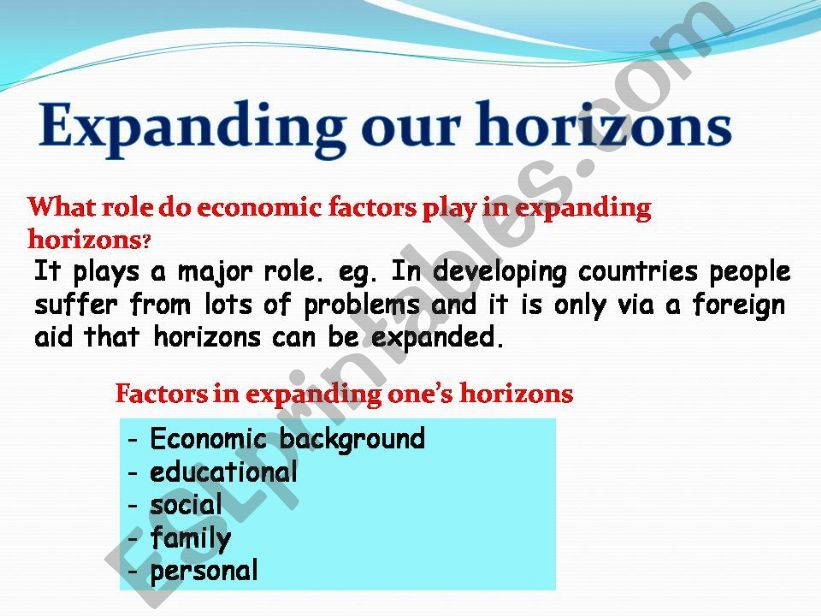 Expanding our horizons

What role do economic factors play in expanding horizons?

It plays a major role. eg. In developing countries people suffer from lots of problems and it is only via a foreign aid that horizons can be expanded.

Factors in expanding one's horizons

- Economic background
- educational
- social
- family
- personal

ESLprintables.com